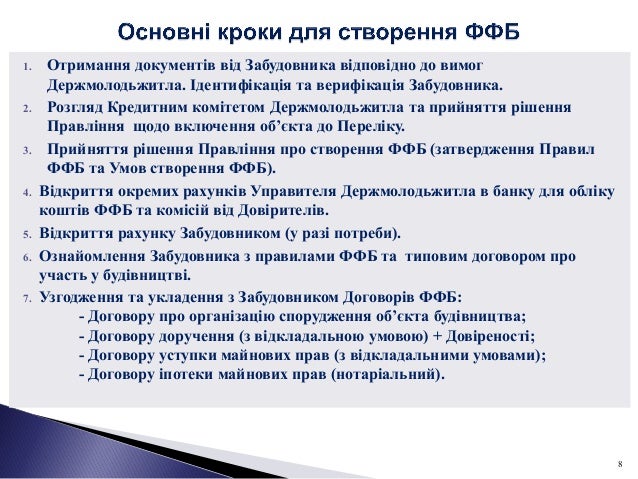 Основні кроки для створення ФФБ

1. Отримання документів від Забудовника відповідно до вимог Держмолодьжитла. Ідентифікація та верифікація Забудовника.
2. Розгляд Кредитним комітетом Держмолодьжитла та прийняття рішення Правління щодо включення об'єкта до Переліку.
3. Прийняття рішення Правління про створення ФФБ (затвердження Правил ФФБ та Умов створення ФФБ).
4. Відкриття окремих рахунків Управителя Держмолодьжитла в банку для обліку коштів ФФБ та комісій від Довірителів.
5. Відкриття рахунку Забудовником (у разі потреби).
6. Ознайомлення Забудовника з правилами ФФБ та типовим договором про участь у будівництві.
7. Узгодження та укладення з Забудовником Договорів ФФБ:
- Договору про організацію спорудження об'єкта будівництва;
- Договору доручення (з відкладальною умовою) + Довіреності;
- Договору уступки майнових прав (з відкладальними умовами);
- Договору іпотеки майнових прав (нотаріальний).

8